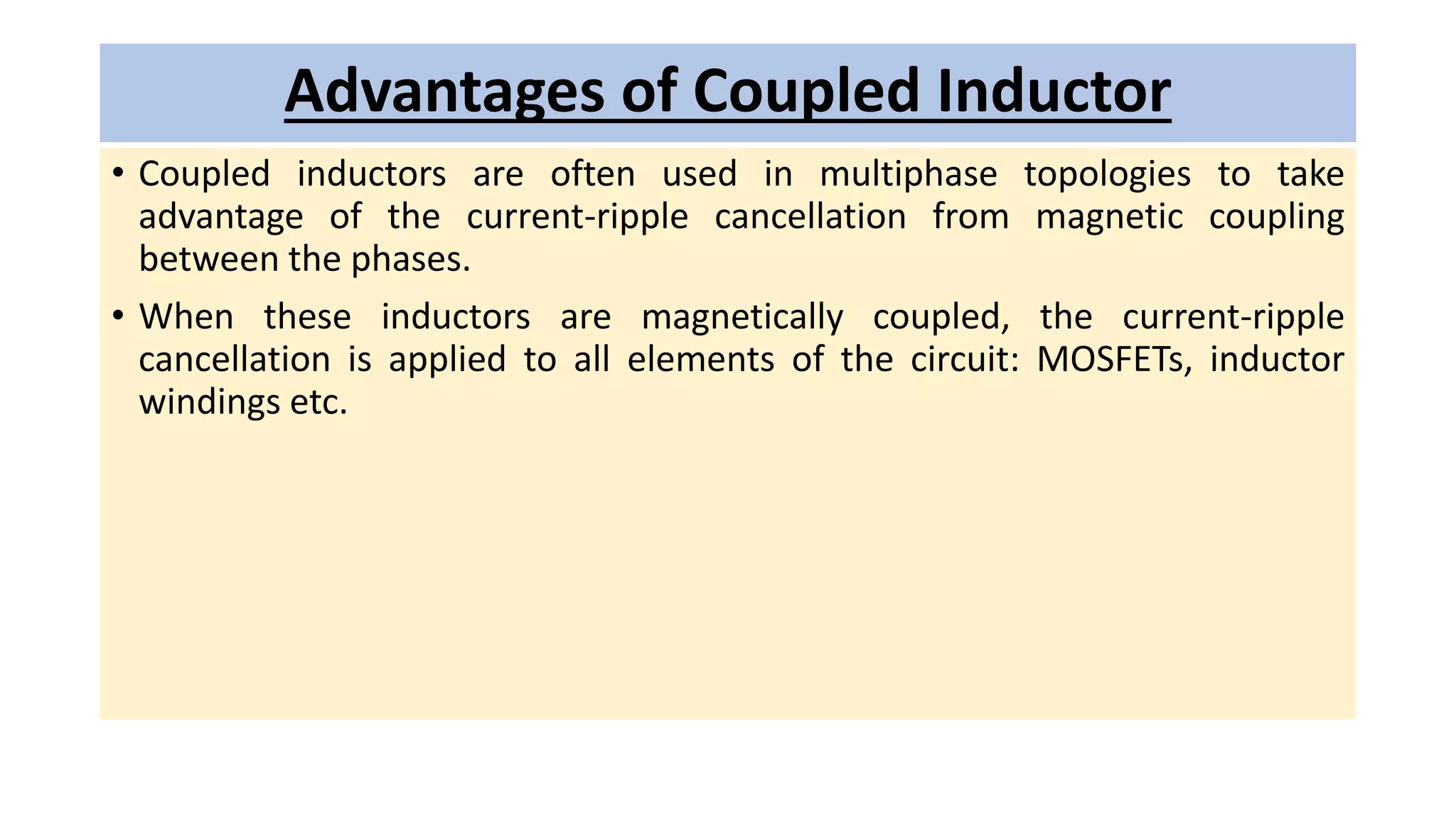 Advantages of Coupled Inductor

• Coupled inductors are often used in multiphase topologies to take advantage of the current-ripple cancellation from magnetic coupling between the phases.

• When these inductors are magnetically coupled, the current-ripple cancellation is applied to all elements of the circuit: MOSFETs, inductor windings etc.